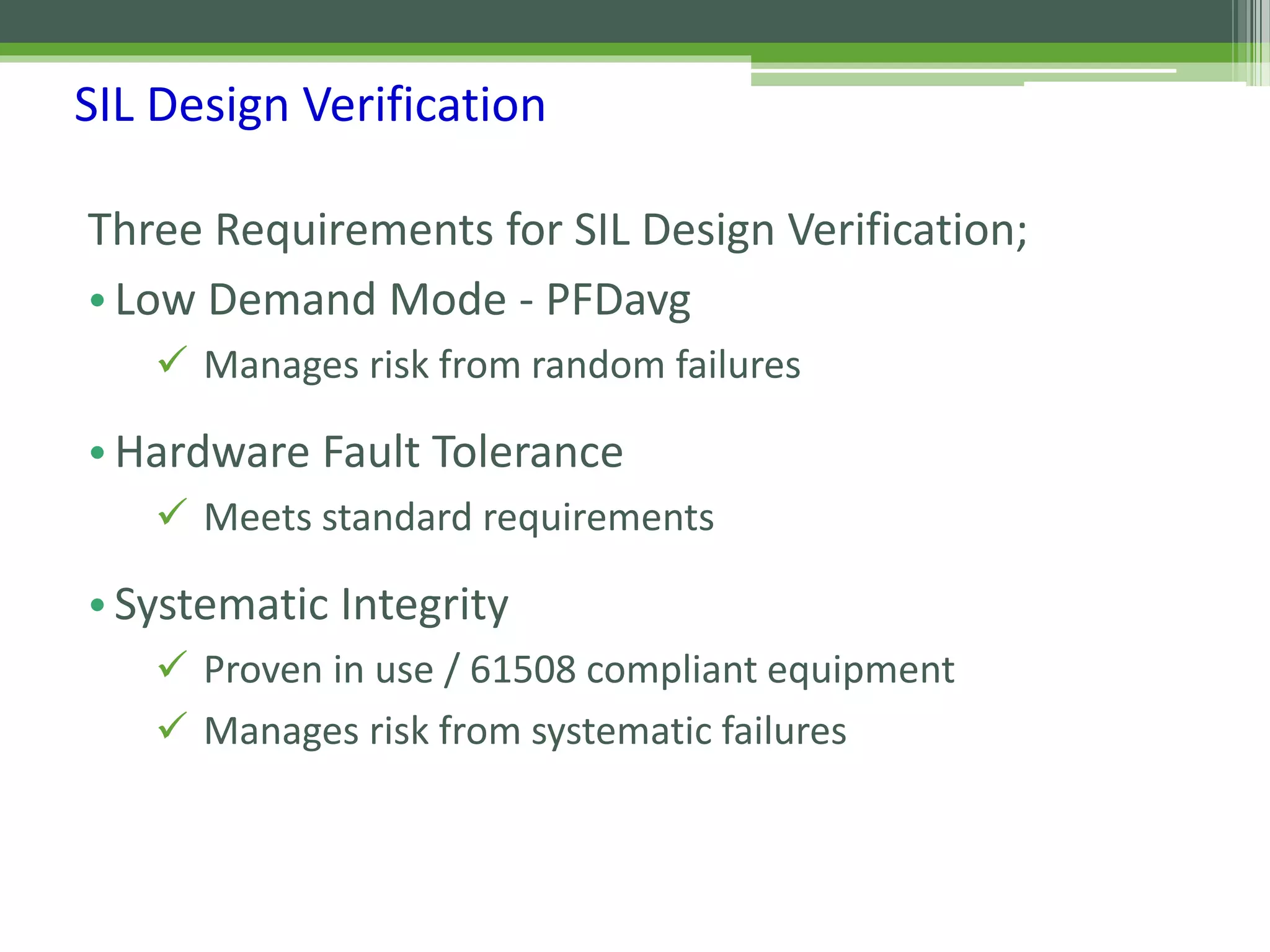 SIL Design Verification

Three Requirements for SIL Design Verification;

• Low Demand Mode - PFDavg

✓ Manages risk from random failures

• Hardware Fault Tolerance

✓ Meets standard requirements

• Systematic Integrity

✓ Proven in use / 61508 compliant equipment

✓ Manages risk from systematic failures